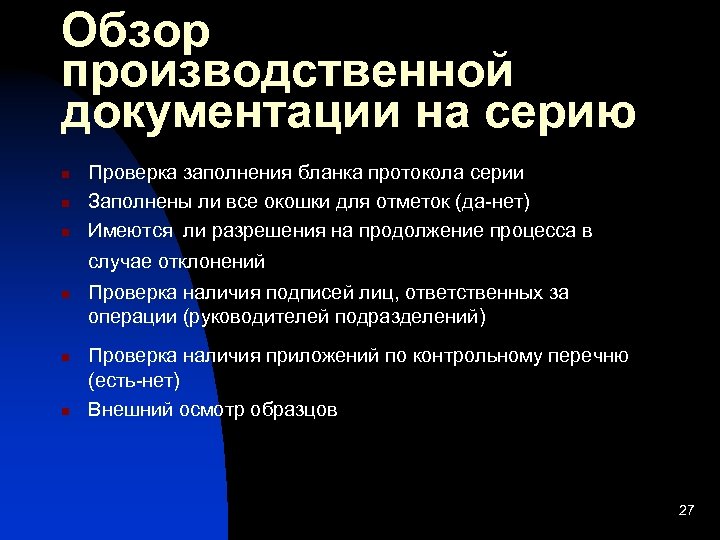 Обзор производственной документации на серию

- Проверка заполнения бланка протокола серии
- Заполнены ли все окошки для отметок (да-нет)
- Имеются ли разрешения на продолжение процесса в случае отклонений
- Проверка наличия подписей лиц, ответственных за операции (руководителей подразделений)
- Проверка наличия приложений по контрольному перечню (есть-нет)
- Внешний осмотр образцов

27